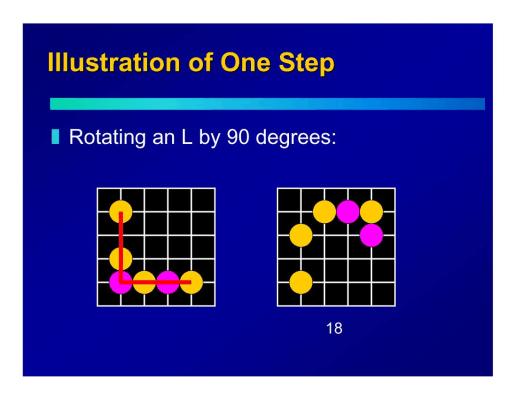 Illustration of One Step

Rotating an L by 90 degrees:

18